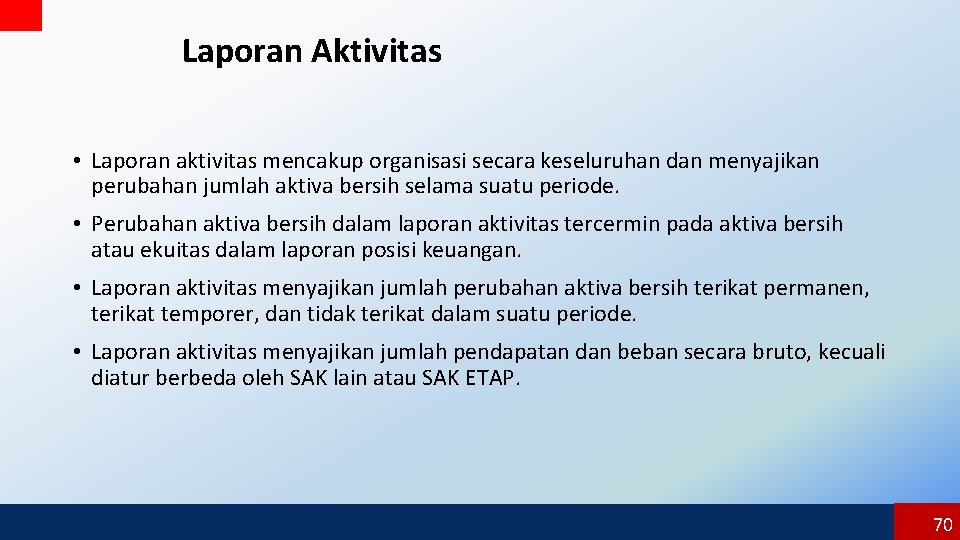 Laporan Aktivitas

• Laporan aktivitas mencakup organisasi secara keseluruhan dan menyajikan perubahan jumlah aktiva bersih selama suatu periode.

• Perubahan aktiva bersih dalam laporan aktivitas tercermin pada aktiva bersih atau ekuitas dalam laporan posisi keuangan.

• Laporan aktivitas menyajikan jumlah perubahan aktiva bersih terikat permanen, terikat temporer, dan tidak terikat dalam suatu periode.

• Laporan aktivitas menyajikan jumlah pendapatan dan beban secara bruto, kecuali diatur berbeda oleh SAK lain atau SAK ETAP.

70